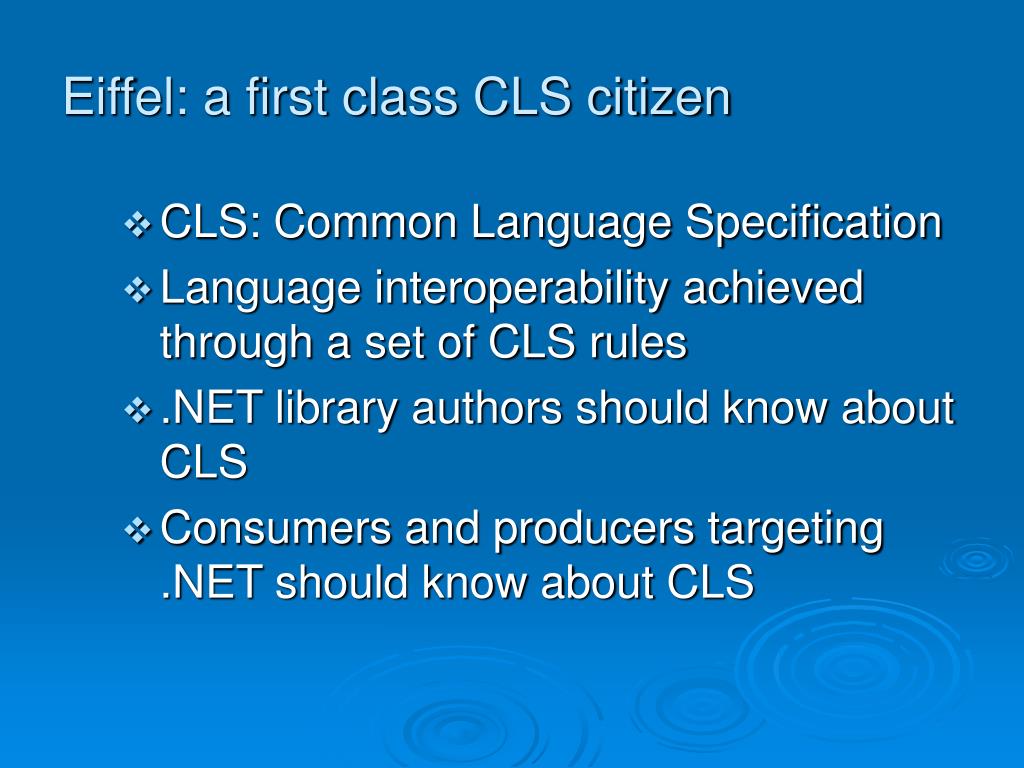 Eiffel: a first class CLS citizen

❖ CLS: Common Language Specification
❖ Language interoperability achieved through a set of CLS rules
❖ .NET library authors should know about CLS
❖ Consumers and producers targeting .NET should know about CLS